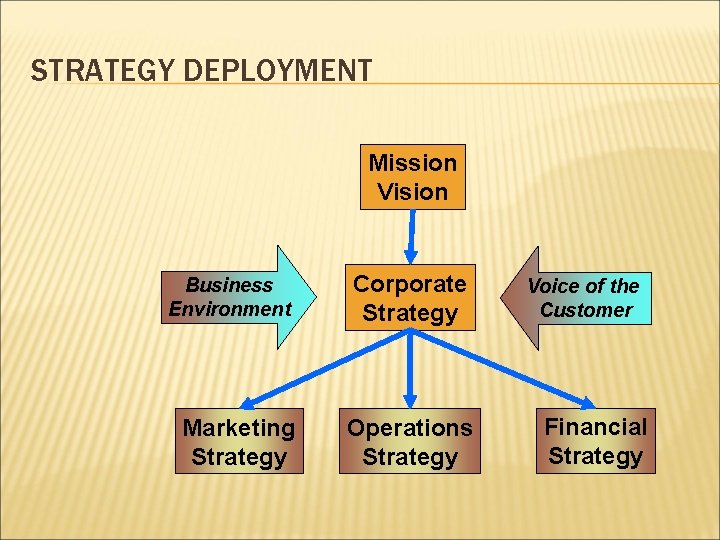 STRATEGY DEPLOYMENT

Mission Vision

Business Environment

Corporate Strategy

Voice of the Customer

Marketing Strategy

Operations Strategy

Financial Strategy